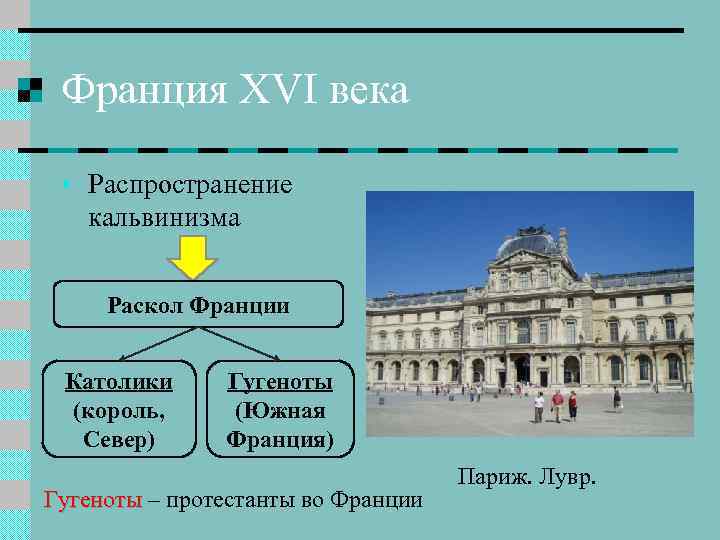 Франция XVI века

Распространение кальвинизма

Раскол Франции

Католики (король, Север)

Гугеноты (Южная Франция)

Париж. Лувр.

Гугеноты – протестанты во Франции